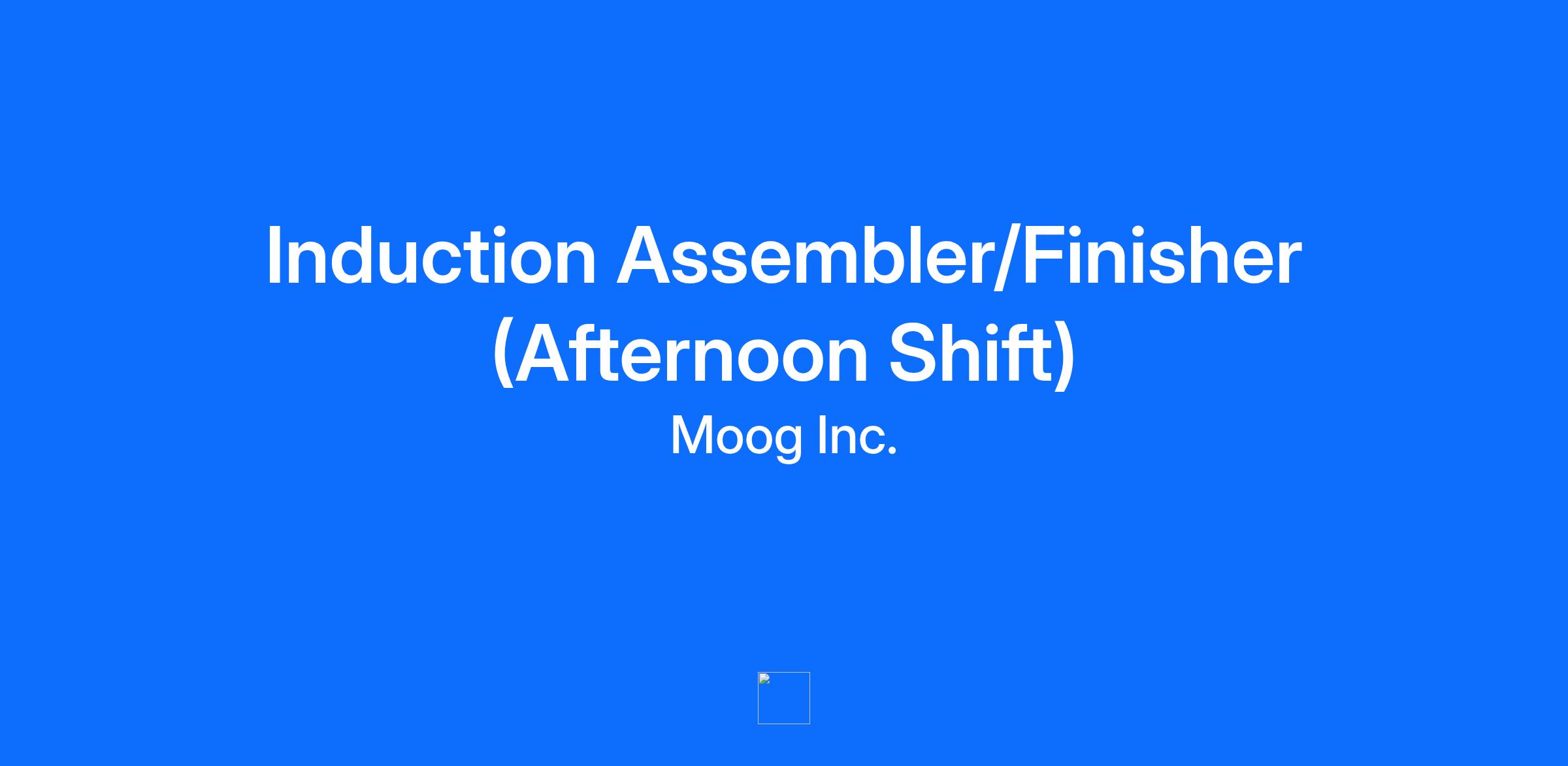 Induction Assembler/Finisher (Afternoon Shift)

Moog Inc.